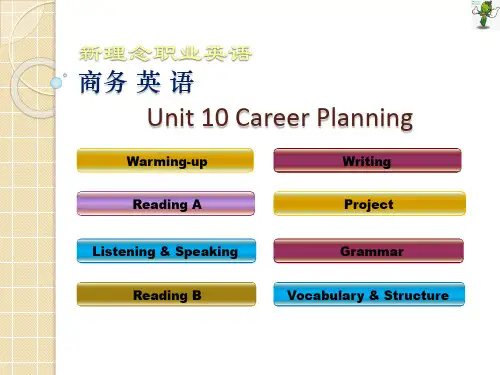 新理念职业英语
商务 英 语
Unit 10 Career Planning

Warming-up
Reading A
Listening & Speaking
Reading B

Writing
Project
Grammar
Vocabulary & Structure